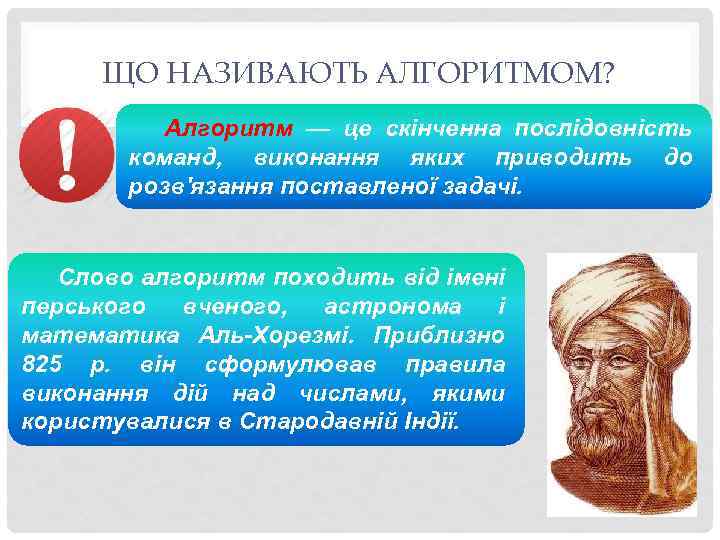 ЩО НАЗИВАЮТЬ АЛГОРИТМОМ?

!

Алгоритм — це скінченна послідовність команд, виконання яких приводить до розв'язання поставленої задачі.

Слово алгоритм походить від імені перського вченого, астронома і математика Аль-Хорезмі. Приблизно 825 р. він сформулював правила виконання дій над числами, якими користувалися в Стародавній Індії.